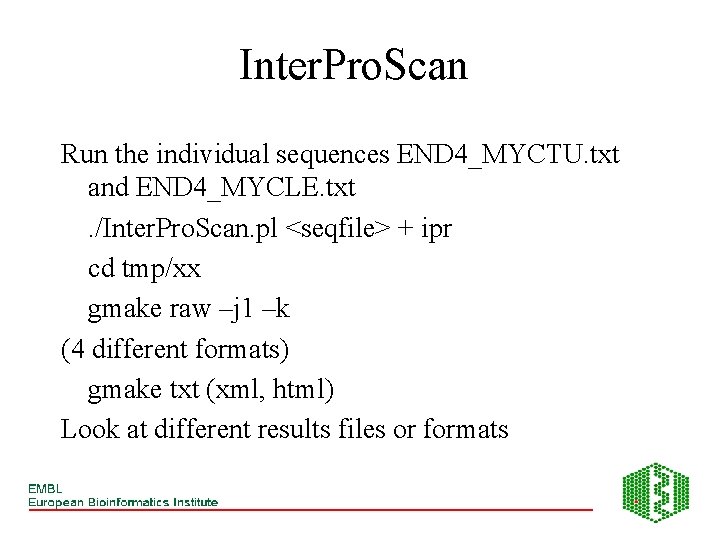 InterProScan

Run the individual sequences END4_MYCTU.txt and END4_MYCLE.txt

./InterProScan.pl <seqfile> + ipr

cd tmp/xx

gmake raw –j1 –k

(4 different formats)

gmake txt (xml, html)

Look at different results files or formats

EMBL
European Bioinformatics Institute